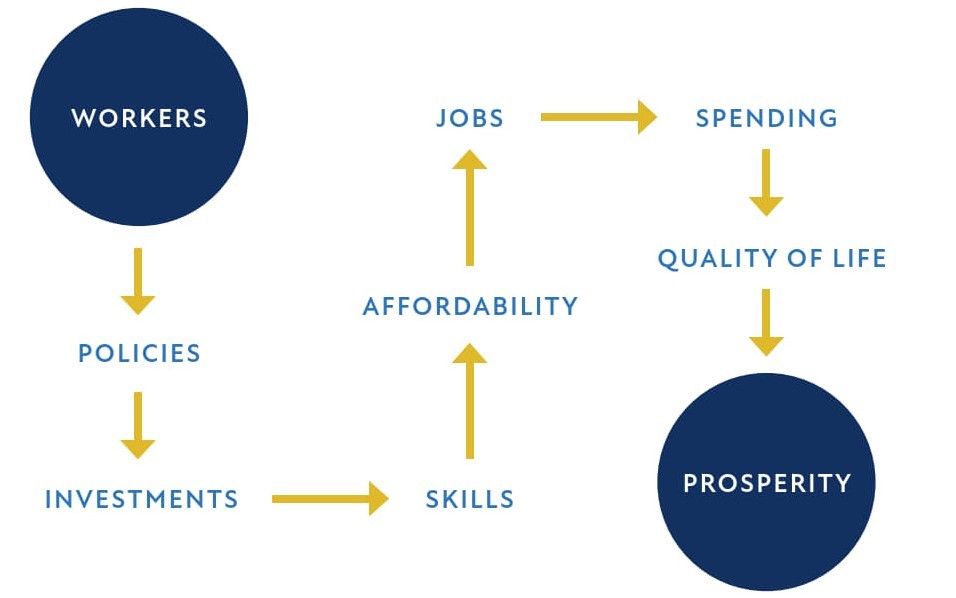 WORKERS

POLICIES

INVESTMENTS

SKILLS

AFFORDABILITY

JOBS

SPENDING

QUALITY OF LIFE

PROSPERITY